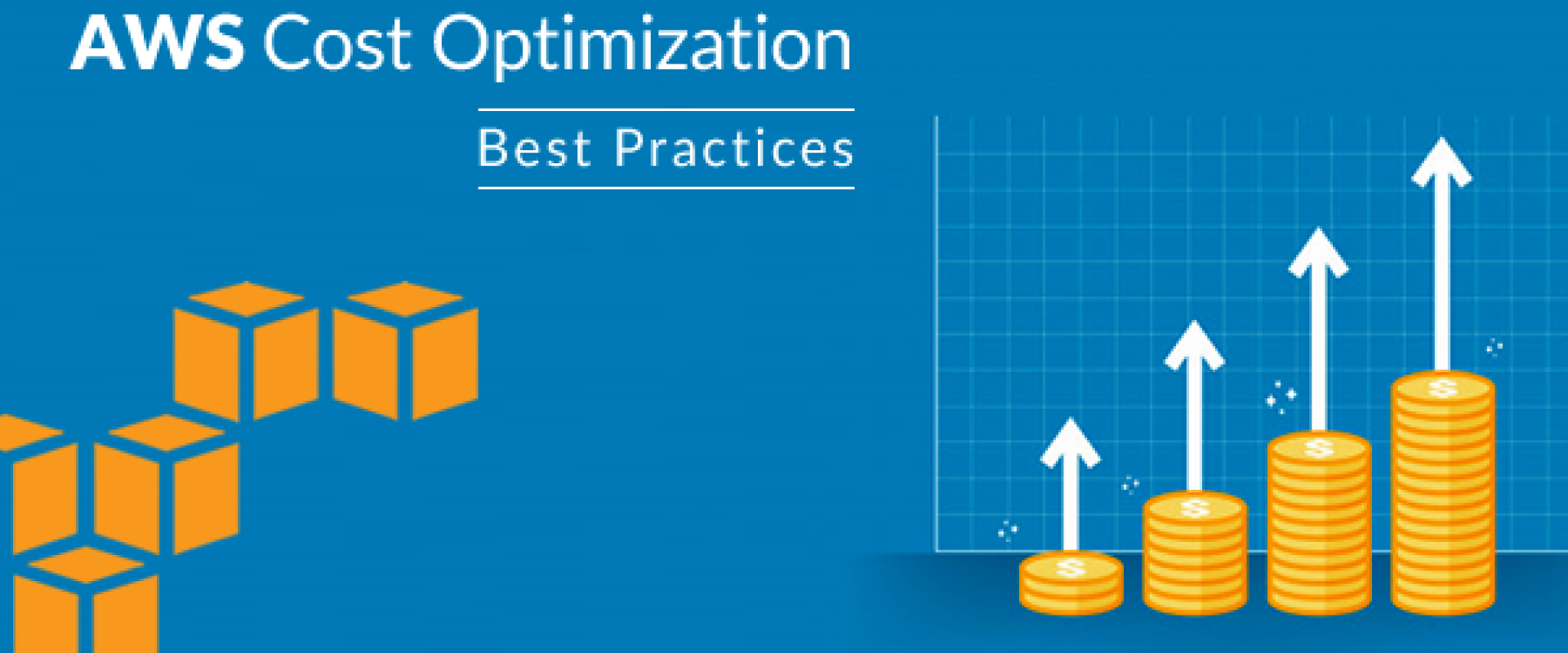 AWS Cost Optimization

Best Practices

$

$

$

$